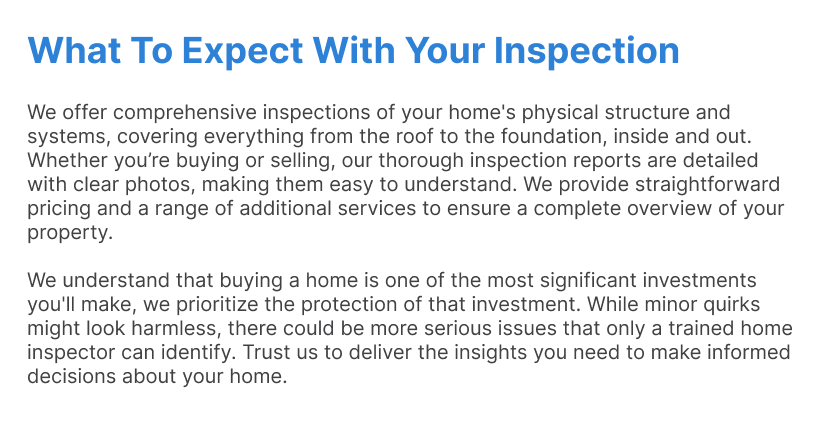 What To Expect With Your Inspection

We offer comprehensive inspections of your home's physical structure and systems, covering everything from the roof to the foundation, inside and out. Whether you’re buying or selling, our thorough inspection reports are detailed with clear photos, making them easy to understand. We provide straightforward pricing and a range of additional services to ensure a complete overview of your property.

We understand that buying a home is one of the most significant investments you'll make, we prioritize the protection of that investment. While minor quirks might look harmless, there could be more serious issues that only a trained home inspector can identify. Trust us to deliver the insights you need to make informed decisions about your home.